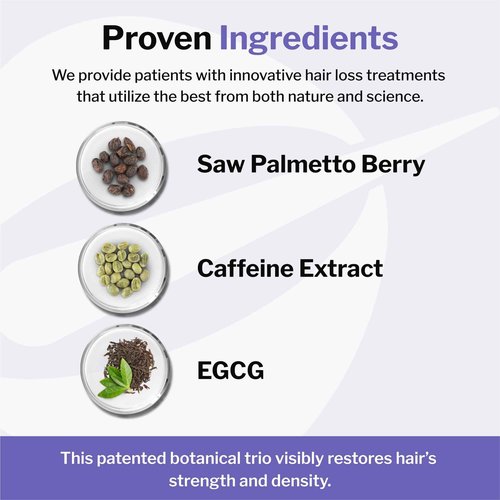 Proven Ingredients

We provide patients with innovative hair loss treatments that utilize the best from both nature and science.

Saw Palmetto Berry

Caffeine Extract

EGCG

This patented botanical trio visibly restores hair's strength and density.